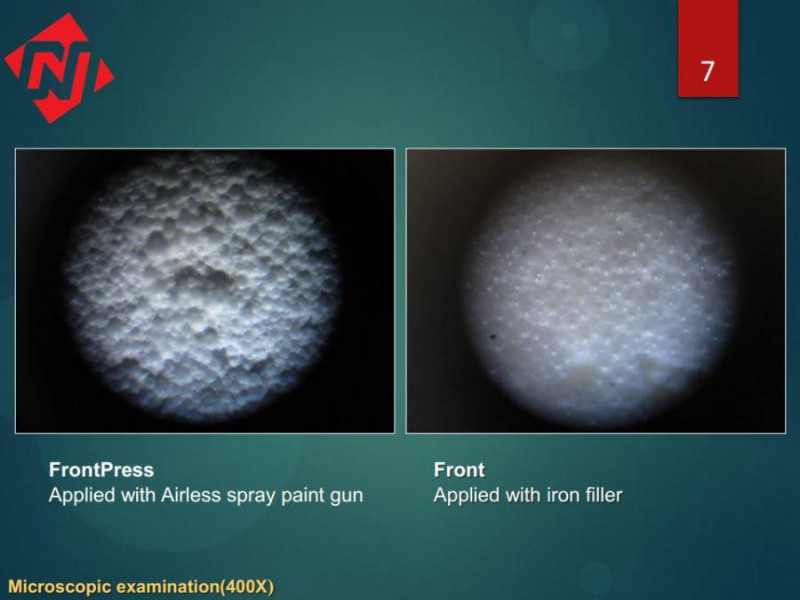 NJ

7

FrontPress
Applied with Airless spray paint gun

Front
Applied with iron filler

Microscopic examination(400X)